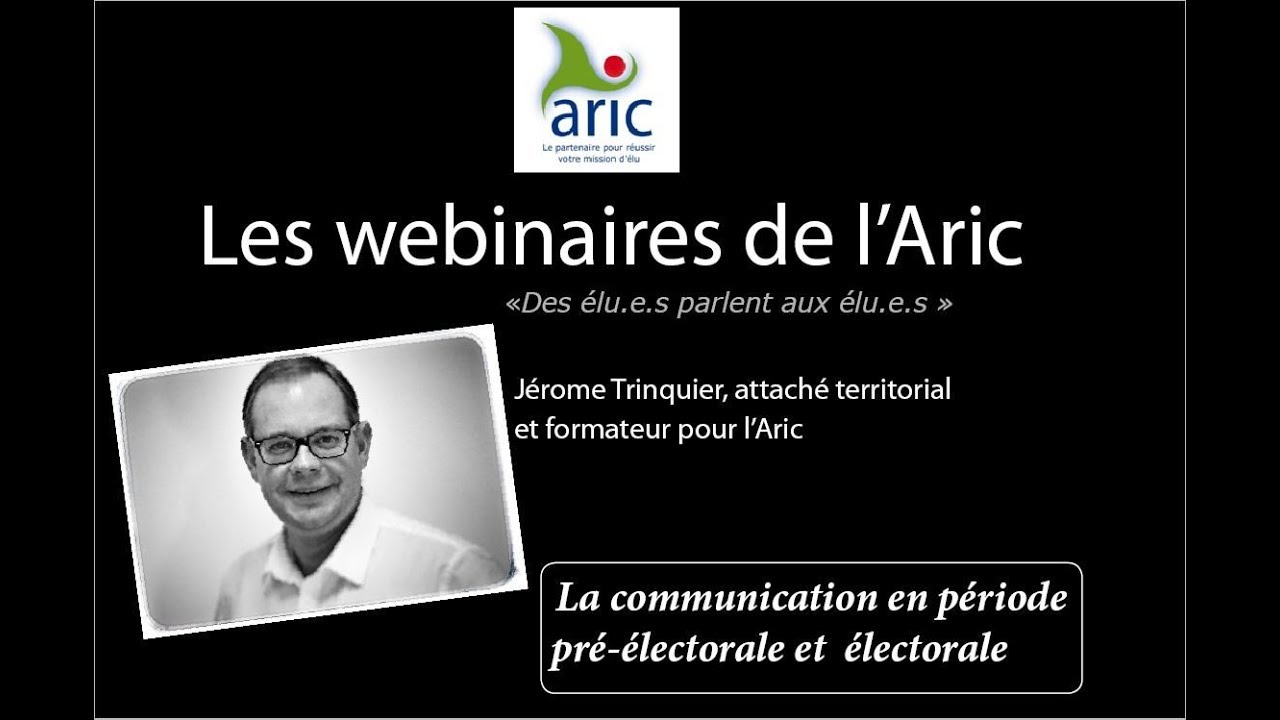 aric
Le partenaire pour réussir votre mission d'élu

Les webinaires de l'Aric

«Des élu.e.s parlent aux élu.e.s »

Jérome Trinquier, attaché territorial et formateur pour l'Aric

La communication en période pré-électorale et électorale